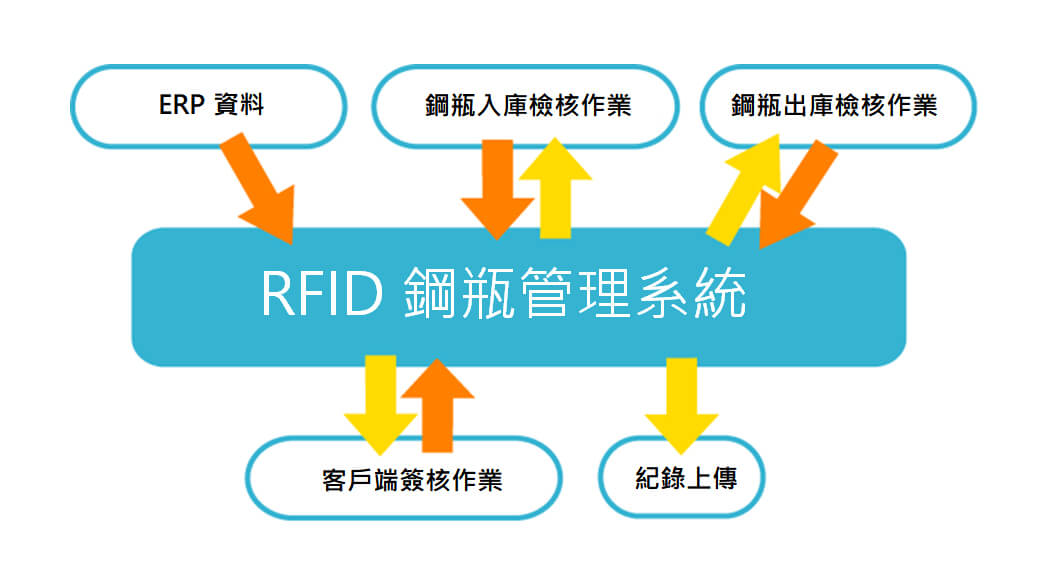 ERP 資料

鋼瓶入庫檢核作業

鋼瓶出庫檢核作業

RFID 鋼瓶管理系統

客戶端簽核作業

紀錄上傳